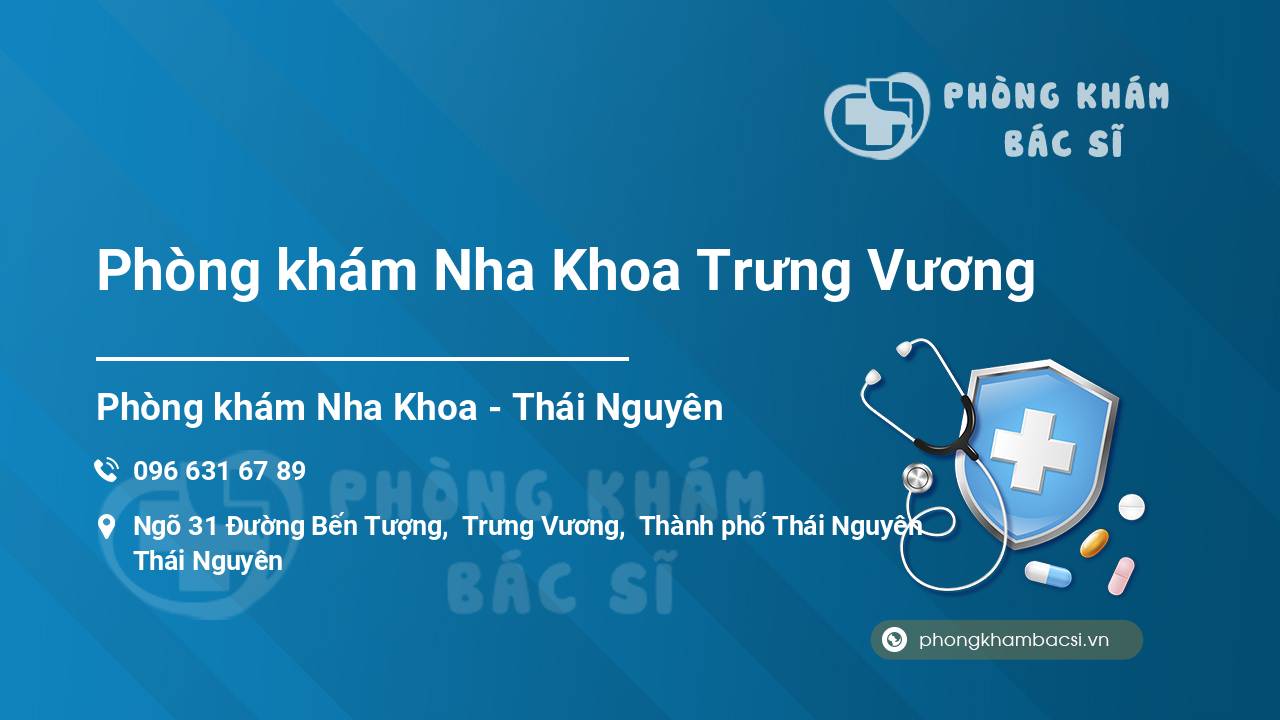 PHÒNG KHÁM
BÁC SĨ

Phòng khám Nha Khoa Trưng Vương

Phòng khám Nha Khoa - Thái Nguyên

096 631 67 89

Ngõ 31 Đường Bến Tượng, Trưng Vương, Thành phố Thái Nguyên Thái Nguyên

PHÒNG KHÁM
BÁC SĨ

phongkhambacsi.vn